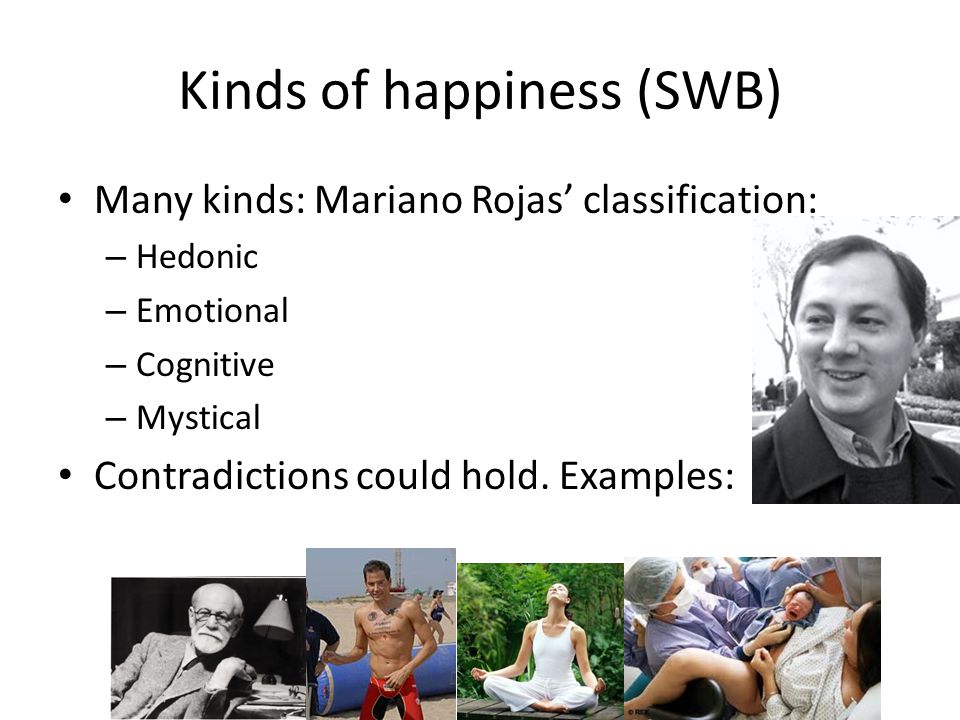 Kinds of happiness (SWB)

• Many kinds: Mariano Rojas' classification:
– Hedonic
– Emotional
– Cognitive
– Mystical
• Contradictions could hold. Examples: